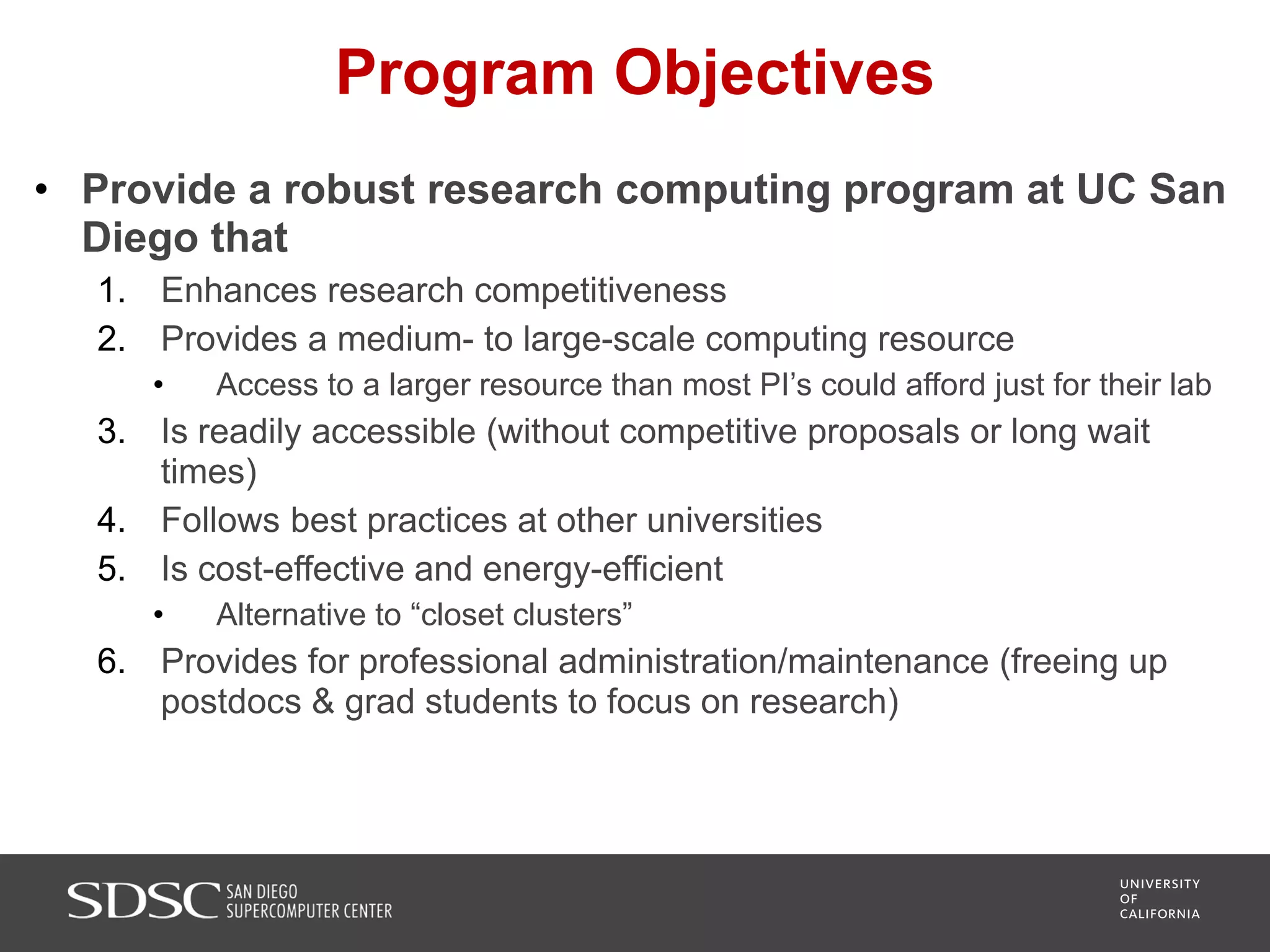 Program Objectives

• Provide a robust research computing program at UC San Diego that

1. Enhances research competitiveness
2. Provides a medium- to large-scale computing resource
   • Access to a larger resource than most PI's could afford just for their lab
3. Is readily accessible (without competitive proposals or long wait times)
4. Follows best practices at other universities
5. Is cost-effective and energy-efficient
   • Alternative to "closet clusters"
6. Provides for professional administration/maintenance (freeing up postdocs & grad students to focus on research)

SDSC SAN DIEGO SUPERCOMPUTER CENTER

UNIVERSITY OF CALIFORNIA